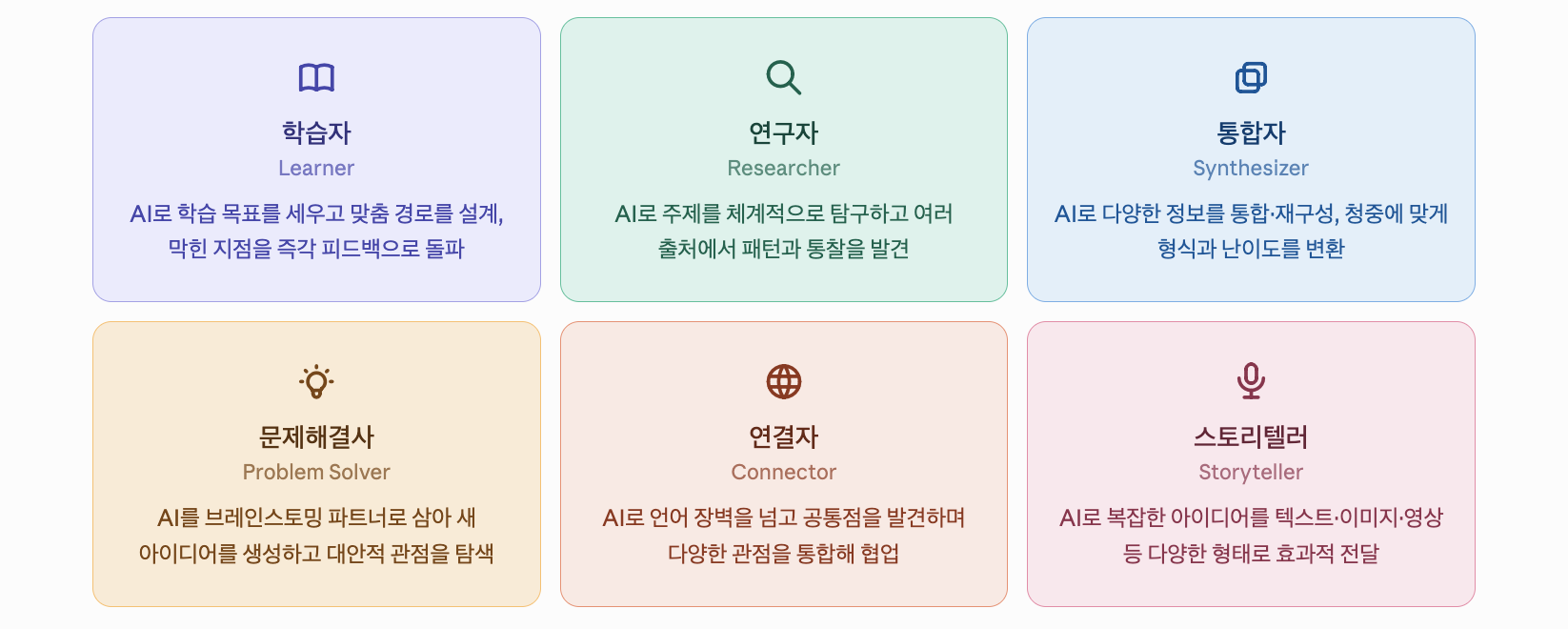 학습자

Learner

AI로 학습 목표를 세우고 맞춤 경로를 설계, 막힌 지점을 즉각 피드백으로 돌파

연구자

Researcher

AI로 주제를 체계적으로 탐구하고 여러 출처에서 패턴과 통찰을 발견

통합자

Synthesizer

AI로 다양한 정보를 통합·재구성, 청중에 맞게 형식과 난이도를 변환

문제해결사

Problem Solver

AI를 브레인스토밍 파트너로 삼아 새 아이디어를 생성하고 대안적 관점을 탐색

연결자

Connector

AI로 언어 장벽을 넘고 공통점을 발견하며 다양한 관점을 통합해 협업

스토리텔러

Storyteller

AI로 복잡한 아이디어를 텍스트·이미지·영상 등 다양한 형태로 효과적 전달